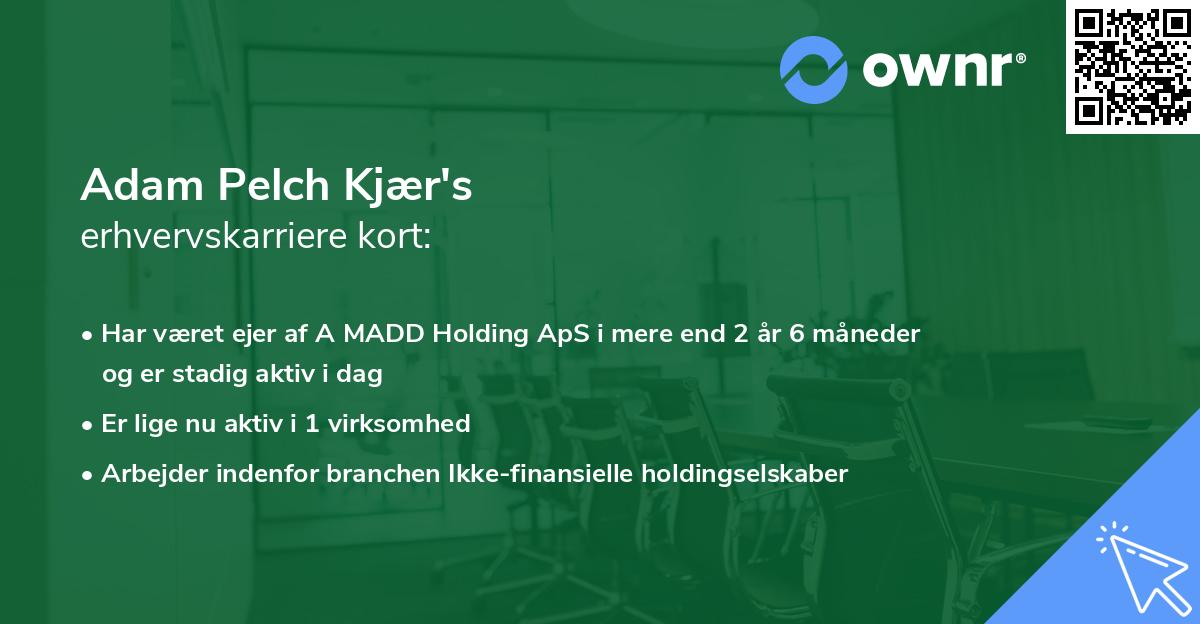 ownr®

Adam Pelch Kjær's
erhvervskarriere kort:

• Har været ejer af A MADD Holding ApS i mere end 2 år 6 måneder og er stadig aktiv i dag

• Er lige nu aktiv i 1 virksomhed

• Arbejder indenfor branchen Ikke-finansielle holdingselskaber